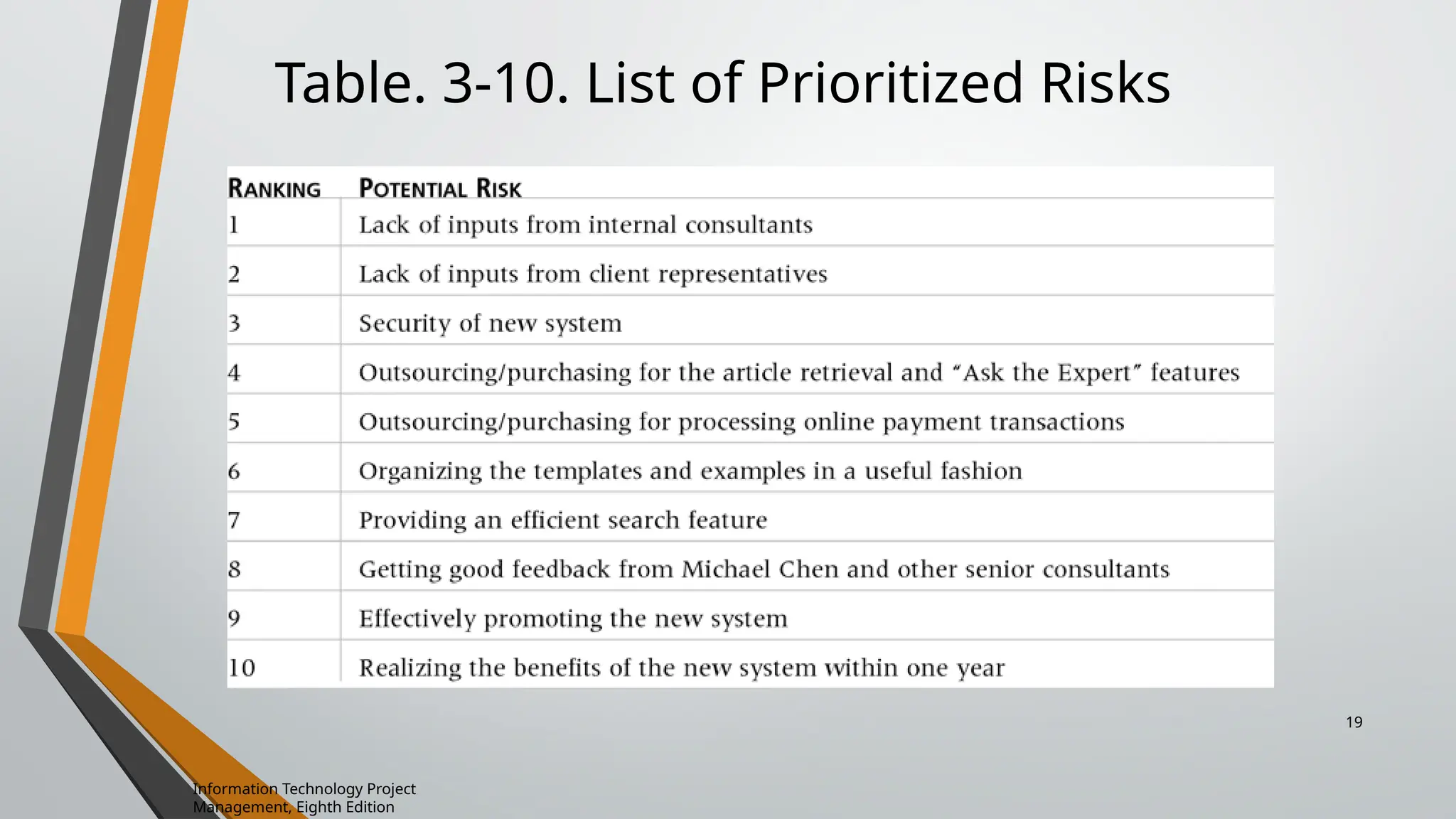 Table. 3-10. List of Prioritized Risks

| RANKING | POTENTIAL RISK |
|---|---|
| 1 | Lack of inputs from internal consultants |
| 2 | Lack of inputs from client representatives |
| 3 | Security of new system |
| 4 | Outsourcing/purchasing for the article retrieval and "Ask the Expert" features |
| 5 | Outsourcing/purchasing for processing online payment transactions |
| 6 | Organizing the templates and examples in a useful fashion |
| 7 | Providing an efficient search feature |
| 8 | Getting good feedback from Michael Chen and other senior consultants |
| 9 | Effectively promoting the new system |
| 10 | Realizing the benefits of the new system within one year |

19

Information Technology Project Management, Eighth Edition